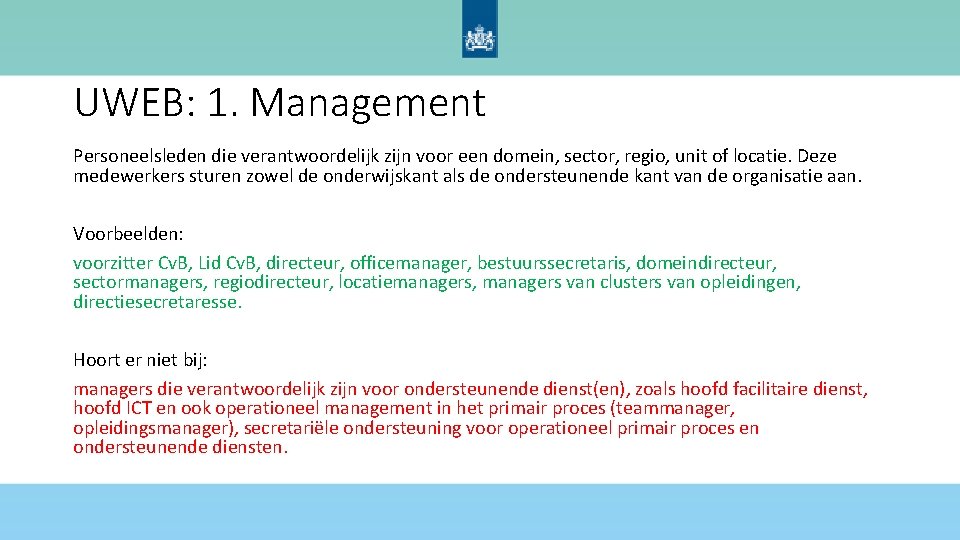 UWEB: 1. Management

Personeelsleden die verantwoordelijk zijn voor een domein, sector, regio, unit of locatie. Deze medewerkers sturen zowel de onderwijskant als de ondersteunende kant van de organisatie aan.

Voorbeelden:

voorzitter CvB, Lid CvB, directeur, officemanager, bestuurssecretaris, domeindirecteur, sectormanagers, regiodirecteur, locatiemanagers, managers van clusters van opleidingen, directiesecretaresse.

Hoort er niet bij:

managers die verantwoordelijk zijn voor ondersteunende dienst(en), zoals hoofd facilitaire dienst, hoofd ICT en ook operationeel management in het primair proces (teammanager, opleidingsmanager), secretariële ondersteuning voor operationeel primair proces en ondersteunende diensten.